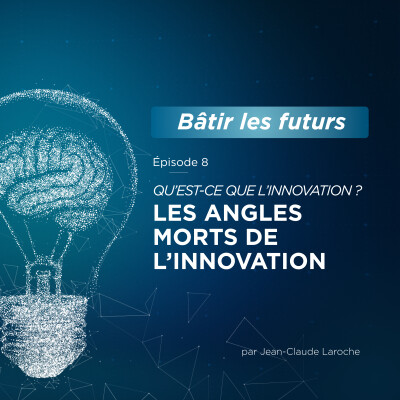 Bâtir les futurs

Épisode 8

QU'EST-CE QUE L'INNOVATION ?
LES ANGLES MORTS DE L'INNOVATION

par Jean-Claude Laroche